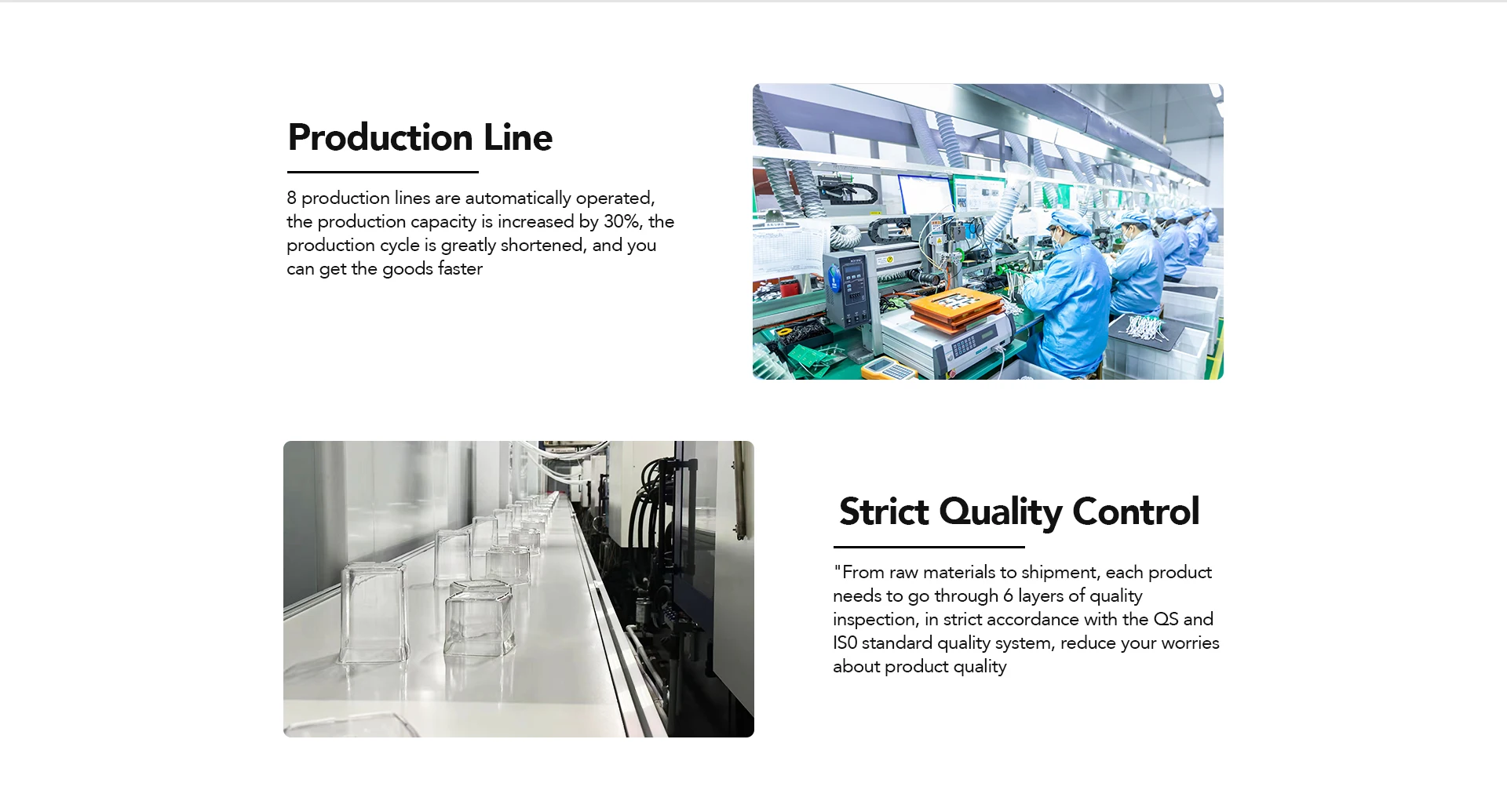 Production Line

8 production lines are automatically operated, the production capacity is increased by 30%, the production cycle is greatly shortened, and you can get the goods faster

Strict Quality Control

"From raw materials to shipment, each product needs to go through 6 layers of quality inspection, in strict accordance with the QS and IS0 standard quality system, reduce your worries about product quality